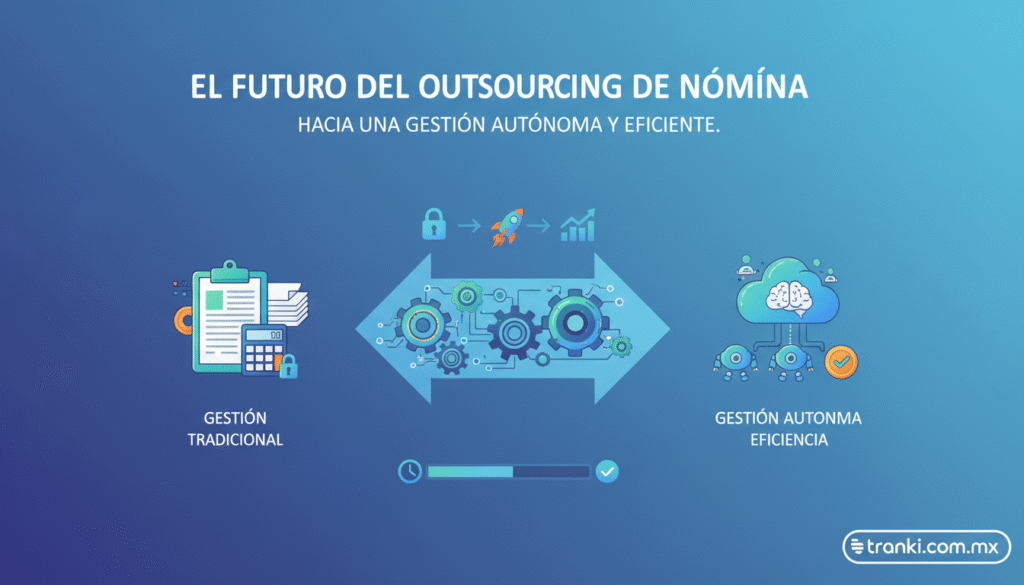 EL FUTURO DEL OUTSOURCING DE NÓMÍNA

HACIA UNA GESTIÓN AUTÓNOMA Y EFICIENTE.

GESTIÓN TRADICIONAL

GESTIÓN AUTONMA EFICIENCIA

tranki.com.mx